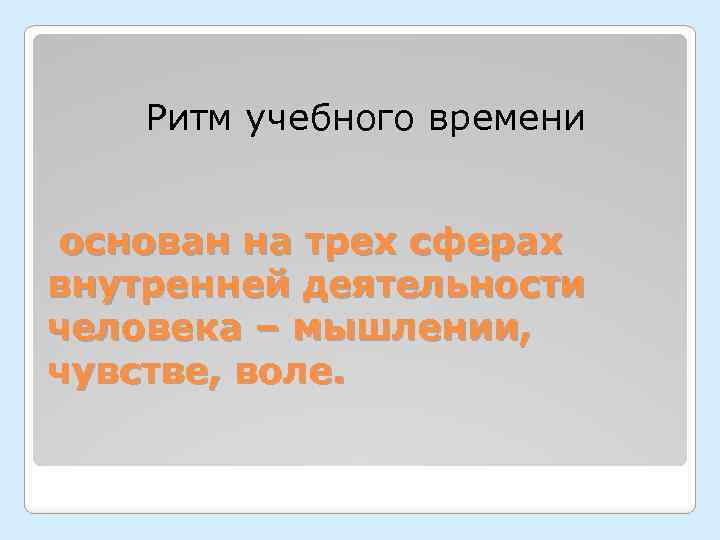 Ритм учебного времени

основан на трех сферах внутренней деятельности человека – мышлении, чувстве, воле.